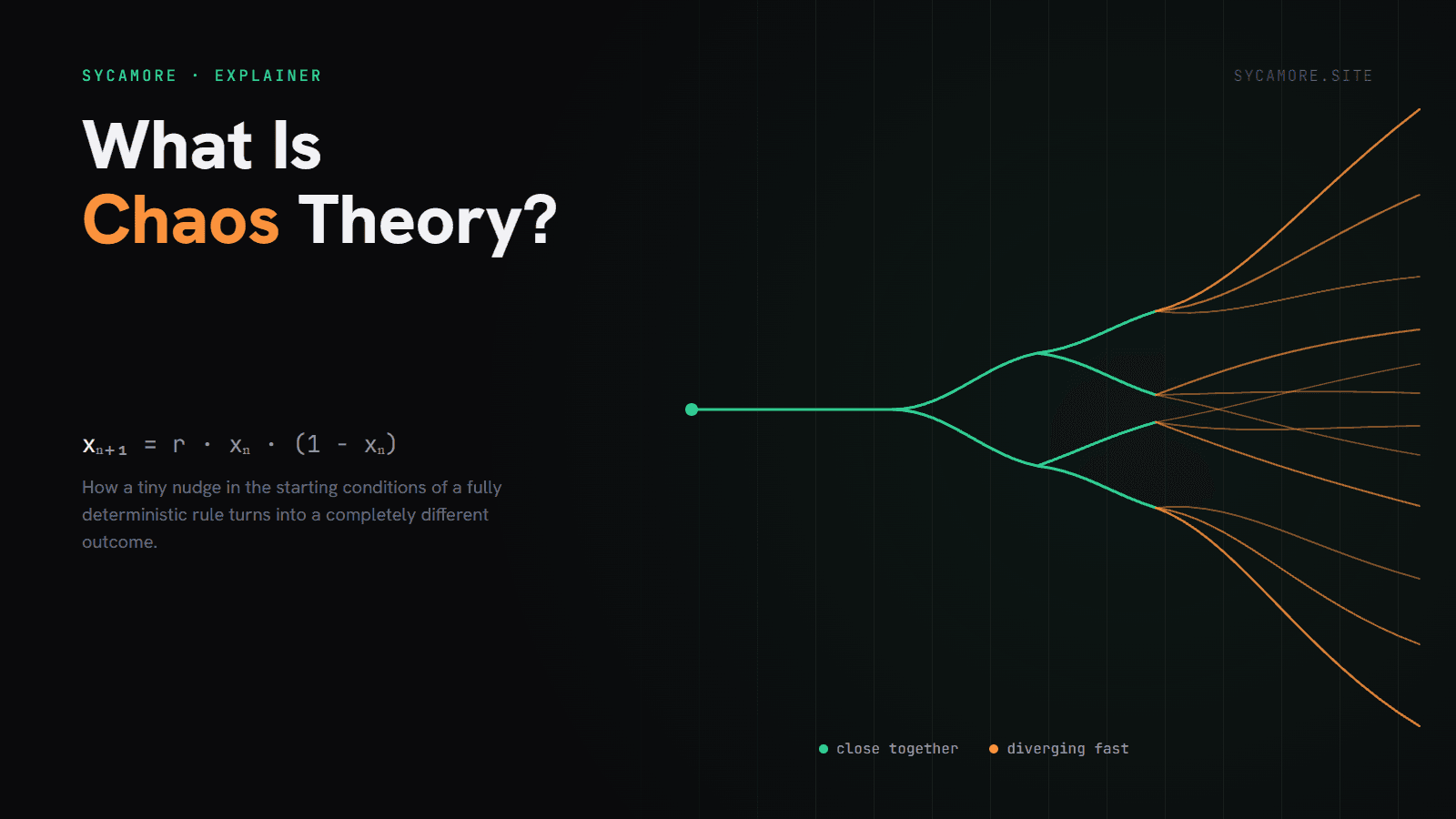 SYCAMORE · EXPLAINER

SYCAMORE.SITE

What Is
Chaos Theory?

$x_{n+1} = r \cdot x_n \cdot (1 - x_n)$

How a tiny nudge in the starting conditions of a fully deterministic rule turns into a completely different outcome.

close together diverging fast